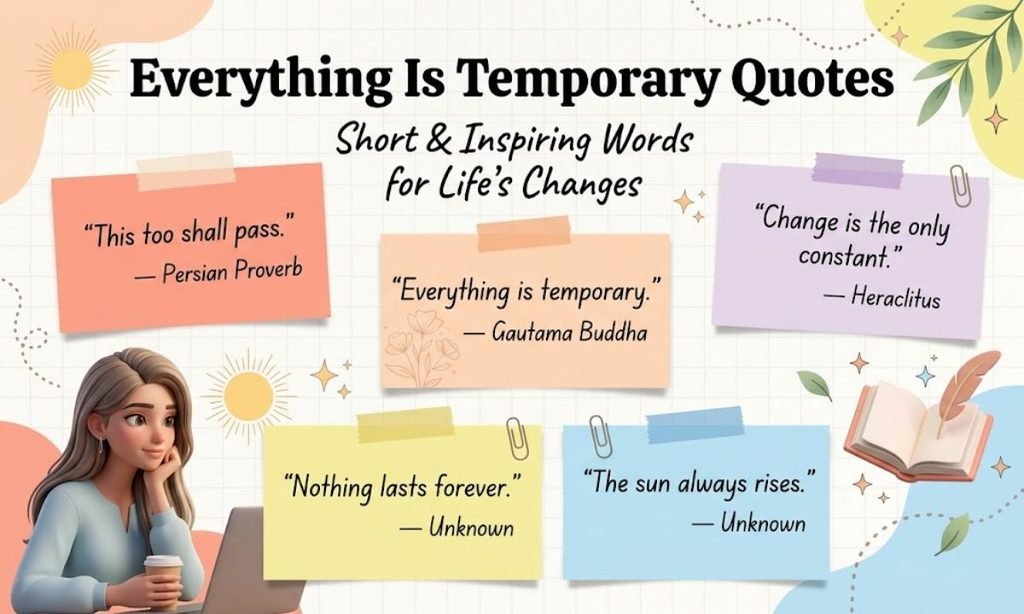 Everything Is Temporary Quotes

Short & Inspiring Words for Life's Changes

"This too shall pass."
— Persian Proverb

"Everything is temporary."
— Gautama Buddha

"Change is the only constant."
— Heraclitus

"Nothing lasts forever."
— Unknown

"The sun always rises."
— Unknown